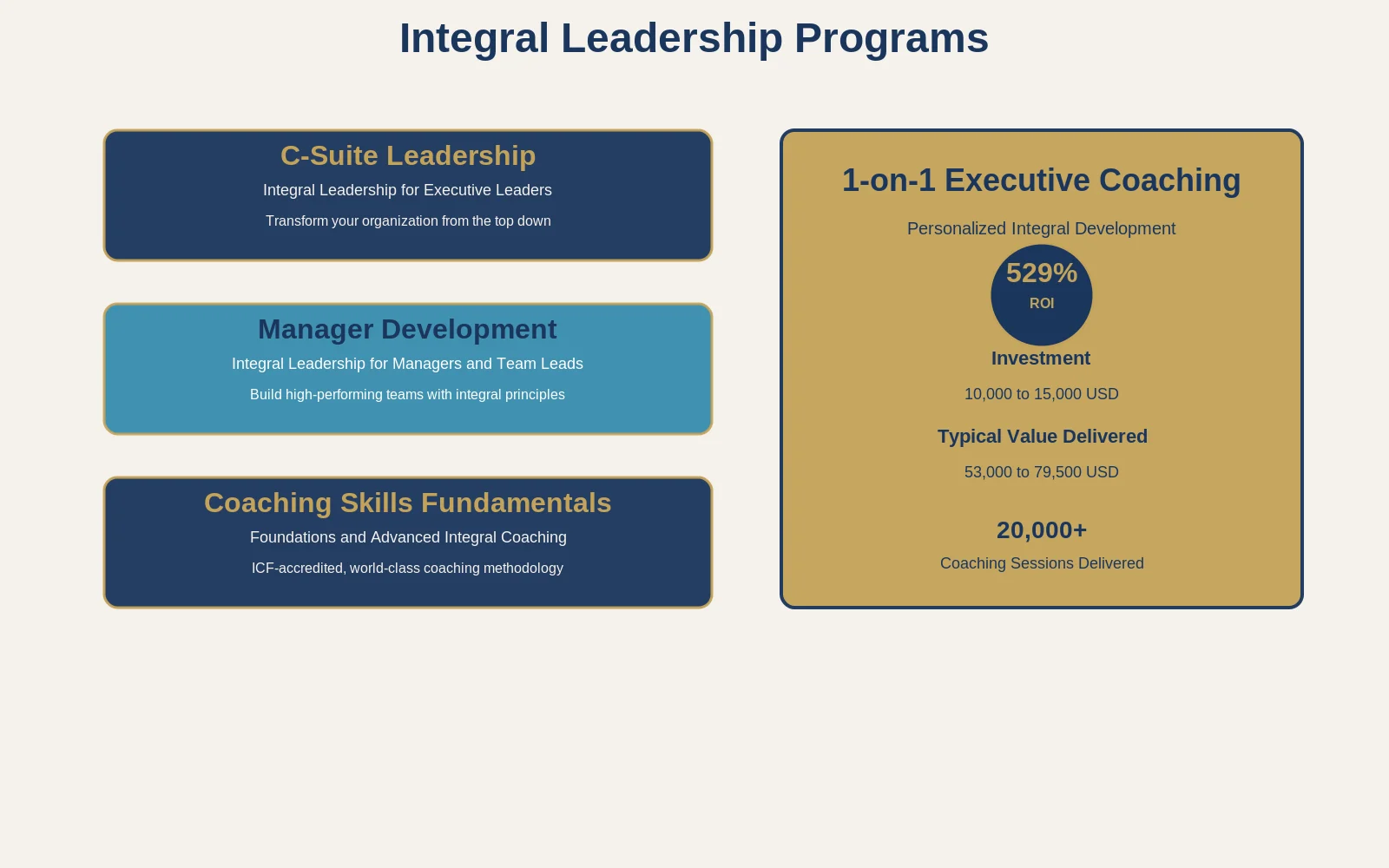 Integral Leadership Programs

C-Suite Leadership

Integral Leadership for Executive Leaders

Transform your organization from the top down

Manager Development

Integral Leadership for Managers and Team Leads

Build high-performing teams with integral principles

Coaching Skills Fundamentals

Foundations and Advanced Integral Coaching

ICF-accredited, world-class coaching methodology

1-on-1 Executive Coaching

Personalized Integral Development

529%

ROI

Investment

10,000 to 15,000 USD

Typical Value Delivered

53,000 to 79,500 USD

20,000+

Coaching Sessions Delivered